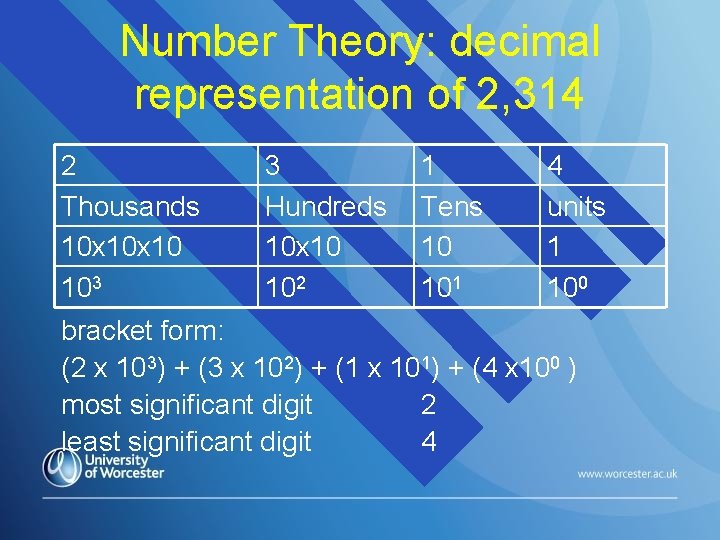 Number Theory: decimal representation of 2,314

| 2 | 3 | 1 | 4 |
|---|---|---|---|
| Thousands | Hundreds | Tens | units |
| 10x10x10 | 10x10 | 10 | 1 |
| $10^3$ | $10^2$ | $10^1$ | $10^0$ |

bracket form:

$(2 \times 10^3) + (3 \times 10^2) + (1 \times 10^1) + (4 \times 10^0)$

most significant digit 2

least significant digit 4

University of Worcester

www.worcester.ac.uk